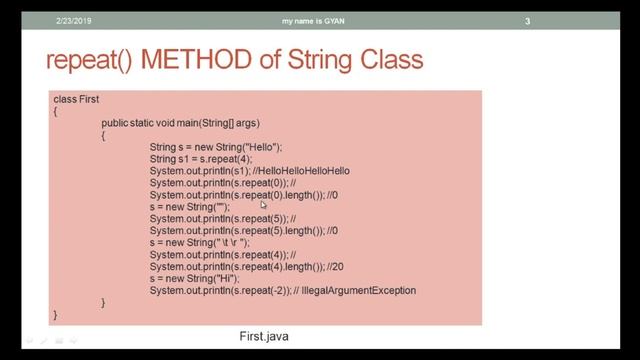 2/23/2019 my name is GYAN 3

repeat() METHOD of String Class

class First
{
public static void main(String[] args)
{
String s = new String("Hello");
String s1 = s.repeat(4);
System.out.println(s1); //HelloHelloHelloHello
System.out.println(s.repeat(0)); //
System.out.println(s.repeat(0).length()); //0
s = new String("");
System.out.println(s.repeat(5)); //
System.out.println(s.repeat(5).length()); //0
s = new String(" \t \r ");
System.out.println(s.repeat(4)); //
System.out.println(s.repeat(4).length()); //20
s = new String("Hi");
System.out.println(s.repeat(-2)); // IllegalArgumentException
}
}

First.java